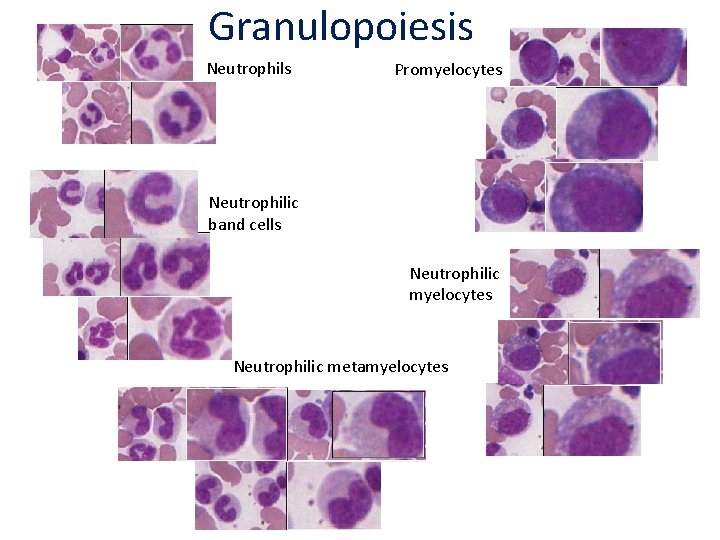 Granulopoiesis

Neutrophils

Promyelocytes

Neutrophilic band cells

Neutrophilic myelocytes

Neutrophilic metamyelocytes